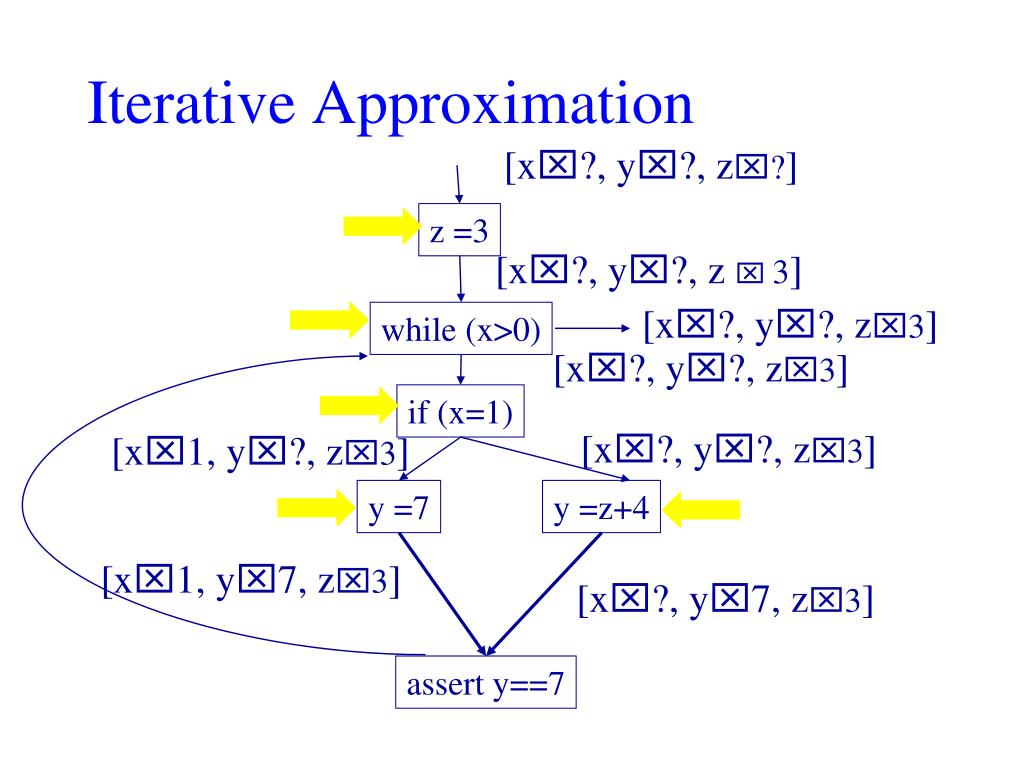 Iterative Approximation

[x☒?, y☒?, z☒?]

z =3

[x☒?, y☒?, z ☒ 3]

while (x>0)

[x☒?, y☒?, z☒3]

[x☒?, y☒?, z☒3]

if (x=1)

[x☒1, y☒?, z☒3]

[x☒?, y☒?, z☒3]

y =7

y =z+4

[x☒1, y☒7, z☒3]

[x☒?, y☒7, z☒3]

assert y==7